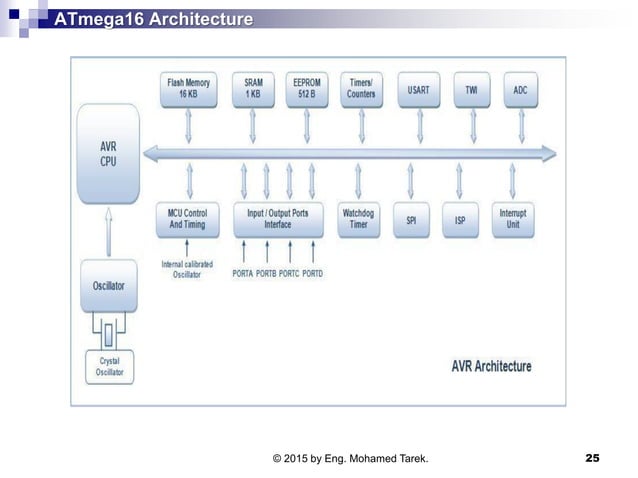 ATmega16 Architecture

Flash Memory 16 KB

SRAM 1 KB

EEPROM 512 B

Timers/ Counters

USART

TWI

ADC

AVR CPU

MCU Control And Timing

Input / Output Ports Interface

Watchdog Timer

SPI

ISP

Interrupt Unit

Internal calibrated Oscillator

PORTA PORTB PORTC PORTD

Oscillator

Crystal Oscillator

AVR Architecture

© 2015 by Eng. Mohamed Tarek.

25